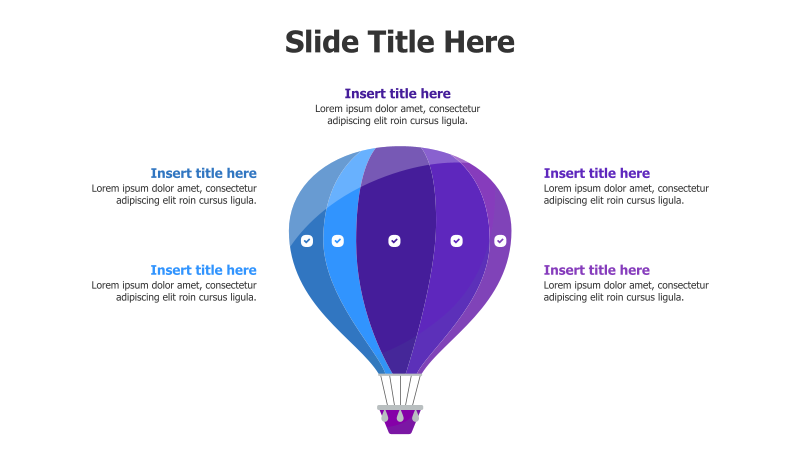 Slide Title Here

Insert title here
Lorem ipsum dolor amet, consectetur adipiscing elit roin cursus ligula.

Insert title here
Lorem ipsum dolor amet, consectetur adipiscing elit roin cursus ligula.

Insert title here
Lorem ipsum dolor amet, consectetur adipiscing elit roin cursus ligula.

Insert title here
Lorem ipsum dolor amet, consectetur adipiscing elit roin cursus ligula.

Insert title here
Lorem ipsum dolor amet, consectetur adipiscing elit roin cursus ligula.